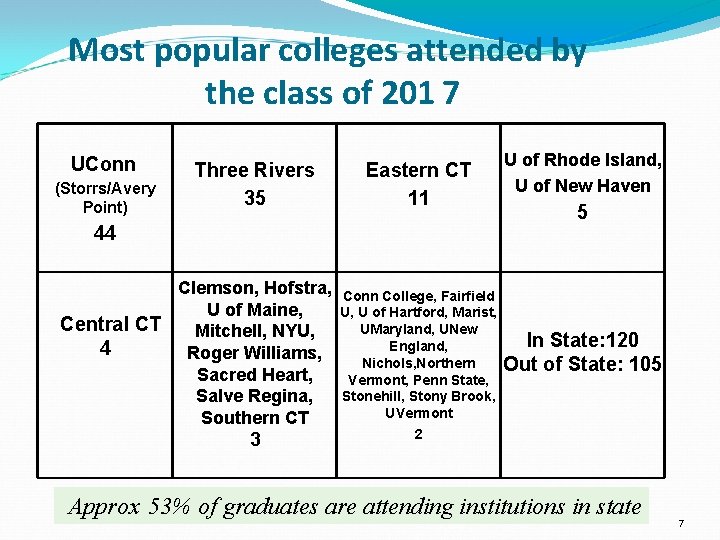 Most popular colleges attended by the class of 201 7

| UConn (Storrs/Avery Point) 44 | Three Rivers 35 | Eastern CT 11 | U of Rhode Island, U of New Haven 5 |
|---|---|---|---|
| Central CT 4 | Clemson, Hofstra, U of Maine, Mitchell, NYU, Roger Williams, Sacred Heart, Salve Regina, Southern CT 3 | Conn College, Fairfield U, U of Hartford, Marist, UMaryland, UNew England, Nichols,Northern Vermont, Penn State, Stonehill, Stony Brook, UVermont 2 | In State:120 Out of State: 105 |

Approx 53% of graduates are attending institutions in state

7